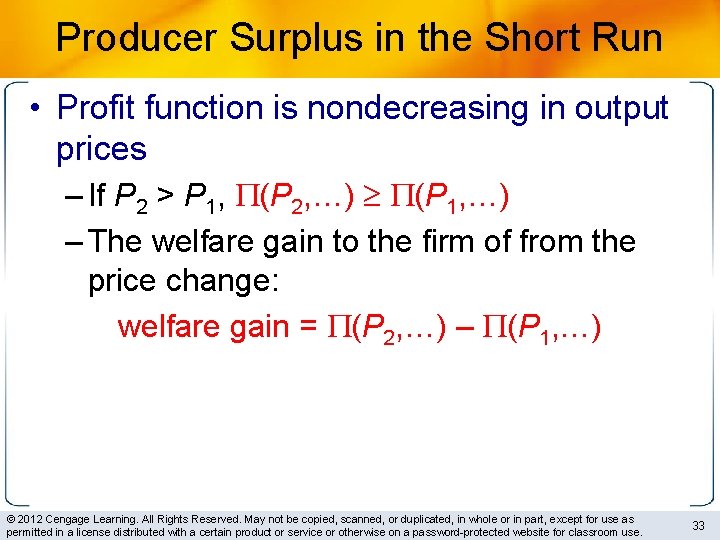 Producer Surplus in the Short Run

• Profit function is nondecreasing in output prices

– If $P_2 > P_1$, $\Pi(P_2,\ldots) \geq \Pi(P_1,\ldots)$

– The welfare gain to the firm of from the price change:

welfare gain = $\Pi(P_2,\ldots) - \Pi(P_1,\ldots)$

© 2012 Cengage Learning. All Rights Reserved. May not be copied, scanned, or duplicated, in whole or in part, except for use as permitted in a license distributed with a certain product or service or otherwise on a password-protected website for classroom use.

33